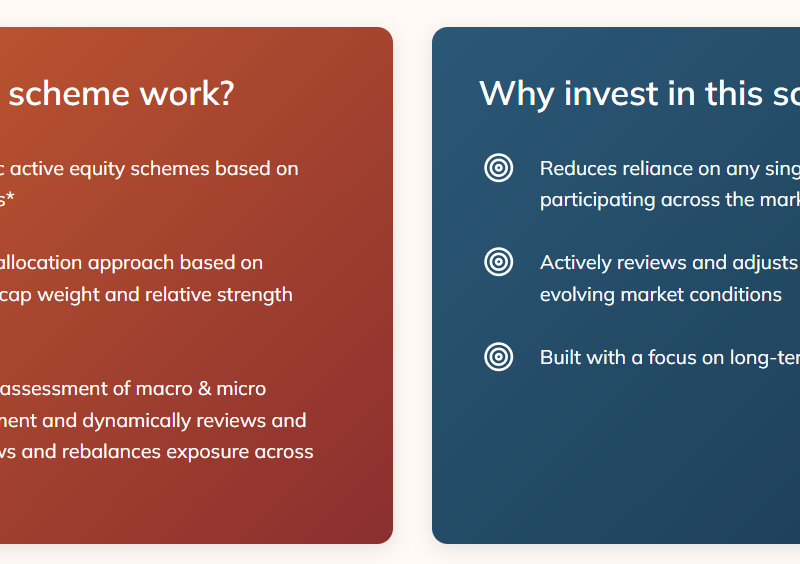 scheme work?

c active equity schemes based on s*

allocation approach based on cap weight and relative strength

assessment of macro & micro ment and dynamically reviews and ws and rebalances exposure across

Why invest in this sc

Reduces reliance on any sing participating across the mark

Actively reviews and adjusts evolving market conditions

Built with a focus on long-ter